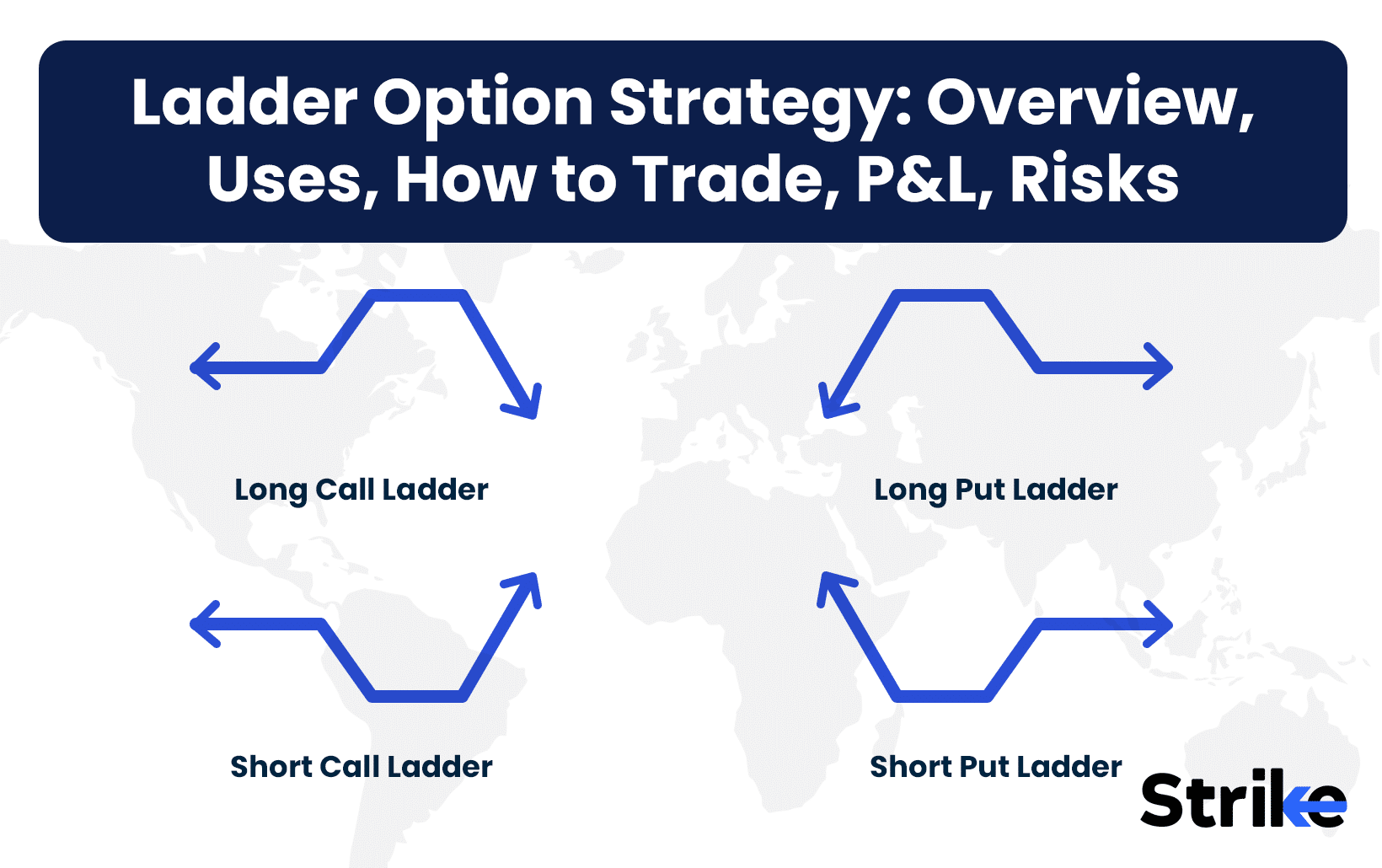 Ladder Option Strategy: Overview, Uses, How to Trade, P&L, Risks

Long Call Ladder

Long Put Ladder

Short Call Ladder

Short Put Ladder

Strike